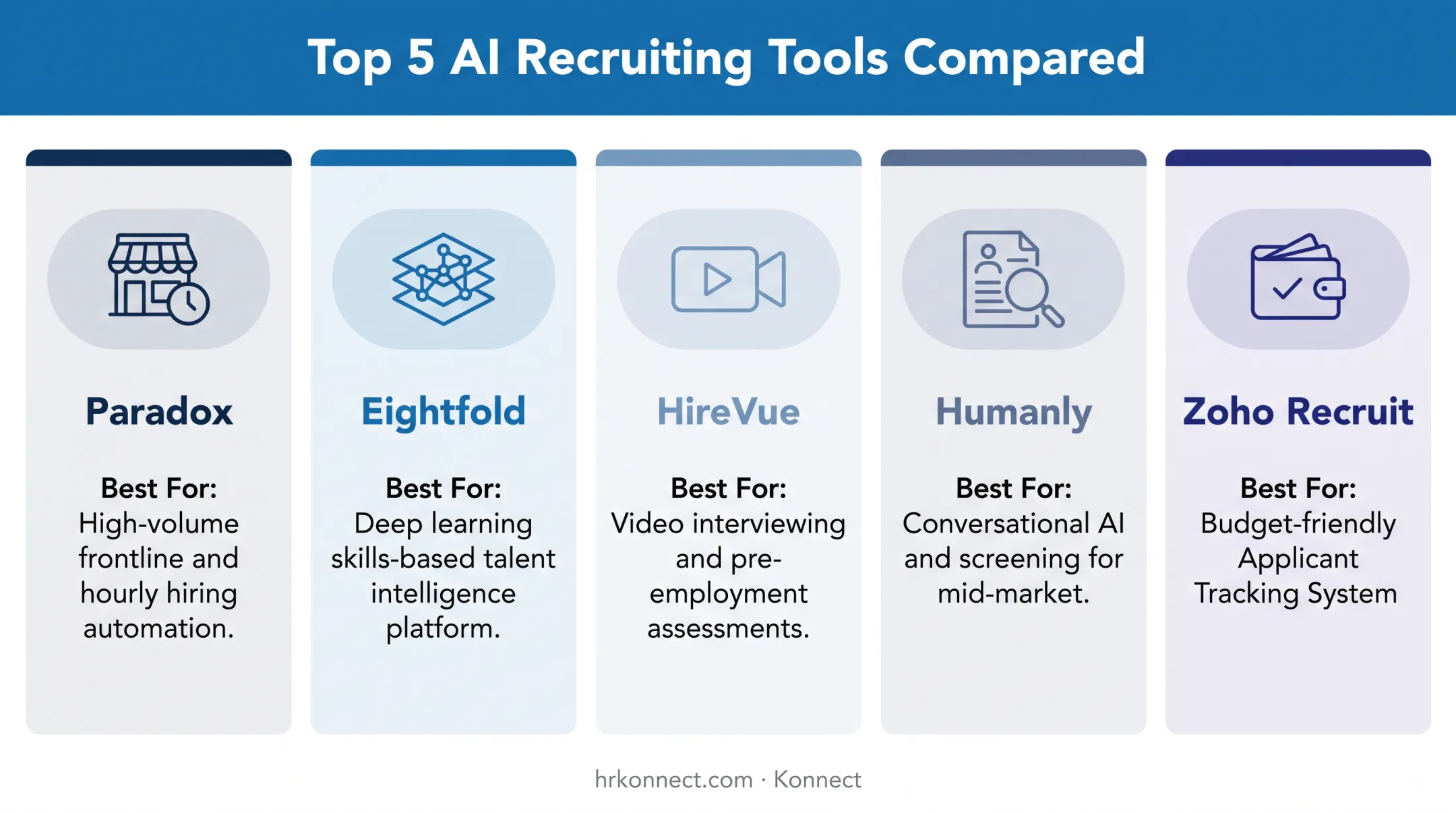 Top 5 AI Recruiting Tools Compared

Paradox

Best For: High-volume frontline and hourly hiring automation.

Eightfold

Best For: Deep learning skills-based talent intelligence platform.

HireVue

Best For: Video interviewing and pre-employment assessments.

Humanly

Best For: Conversational AI and screening for mid-market.

Zoho Recruit

Best For: Budget-friendly Applicant Tracking System

hrkonnect.com · Konnect